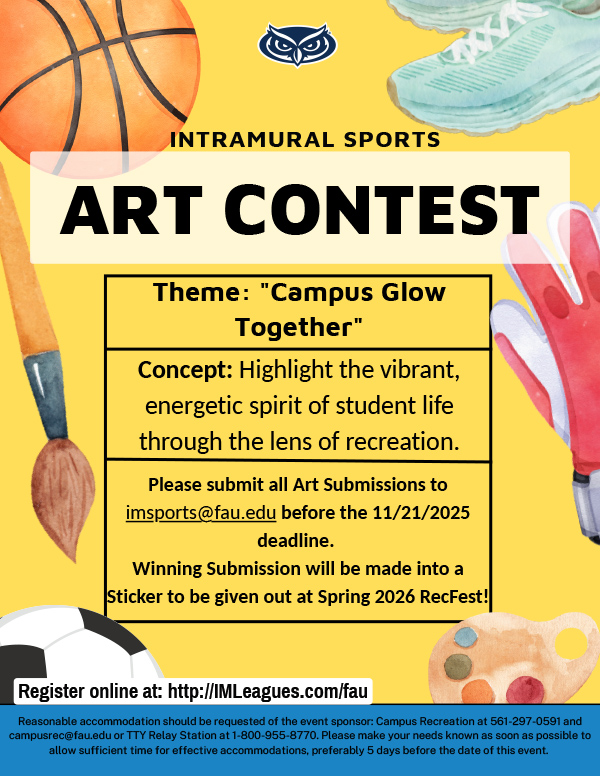 INTRAMURAL SPORTS

ART CONTEST

Theme: "Campus Glow Together"

Concept: Highlight the vibrant, energetic spirit of student life through the lens of recreation.

Please submit all Art Submissions to imsports@fau.edu before the 11/21/2025 deadline.
Winning Submission will be made into a Sticker to be given out at Spring 2026 RecFest!

Register online at: http://IMLeagues.com/fau

Reasonable accommodation should be requested of the event sponsor: Campus Recreation at 561-297-0591 and campusrec@fau.edu or TTY Relay Station at 1-800-955-8770. Please make your needs known as soon as possible to allow sufficient time for effective accommodations, preferably 5 days before the date of this event.